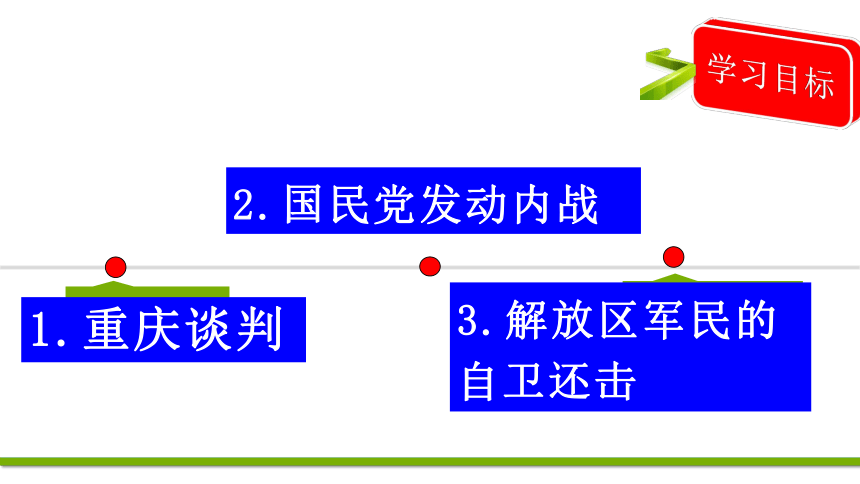 学习目标

2. 国民党发动内战

1. 重庆谈判

3. 解放区军民的自卫还击